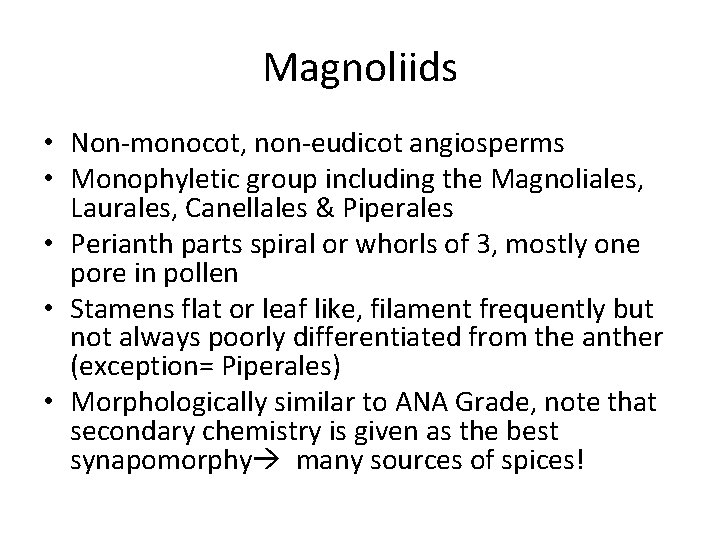 Magnoliids

• Non-monocot, non-eudicot angiosperms
• Monophyletic group including the Magnoliales, Laurales, Canellales & Piperales
• Perianth parts spiral or whorls of 3, mostly one pore in pollen
• Stamens flat or leaf like, filament frequently but not always poorly differentiated from the anther (exception= Piperales)
• Morphologically similar to ANA Grade, note that secondary chemistry is given as the best synapomorphy→ many sources of spices!